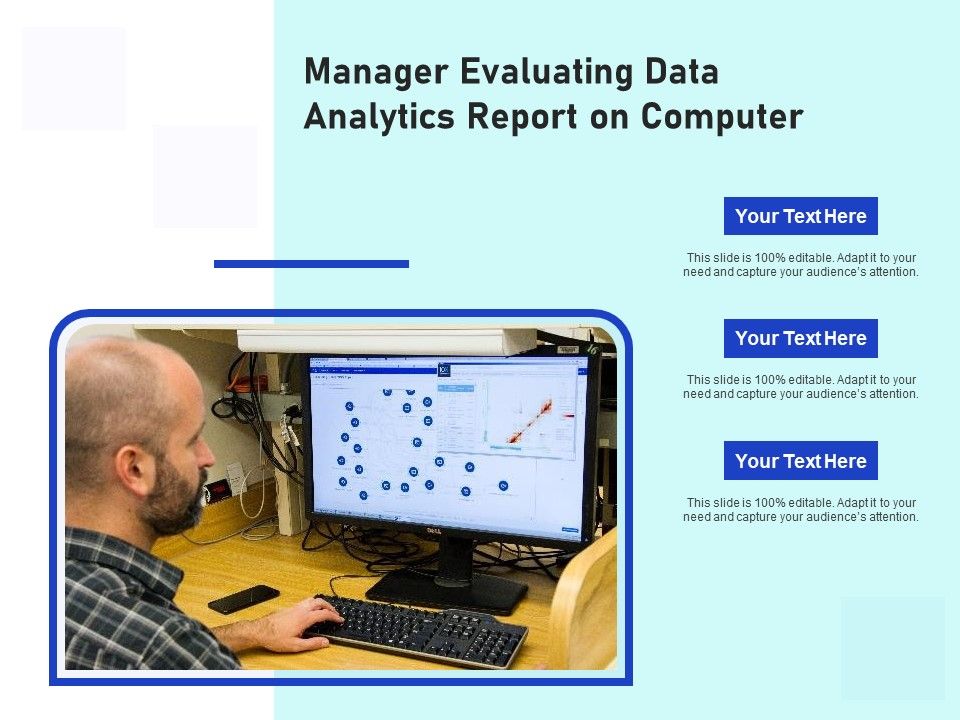 Manager Evaluating Data Analytics Report on Computer

Your Text Here

This slide is 100% editable. Adapt it to your need and capture your audience's attention.

Your Text Here

This slide is 100% editable. Adapt it to your need and capture your audience's attention.

Your Text Here

This slide is 100% editable. Adapt it to your need and capture your audience's attention.